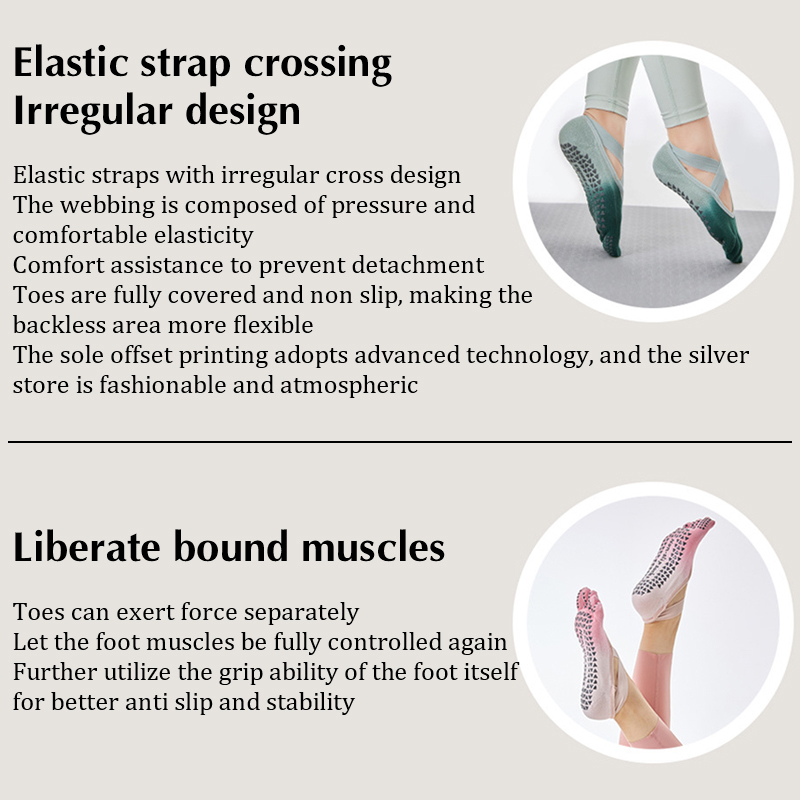 Elastic strap crossing
Irregular design

Elastic straps with irregular cross design
The webbing is composed of pressure and comfortable elasticity
Comfort assistance to prevent detachment
Toes are fully covered and non slip, making the backless area more flexible
The sole offset printing adopts advanced technology, and the silver store is fashionable and atmospheric

Liberate bound muscles

Toes can exert force separately
Let the foot muscles be fully controlled again
Further utilize the grip ability of the foot itself for better anti slip and stability